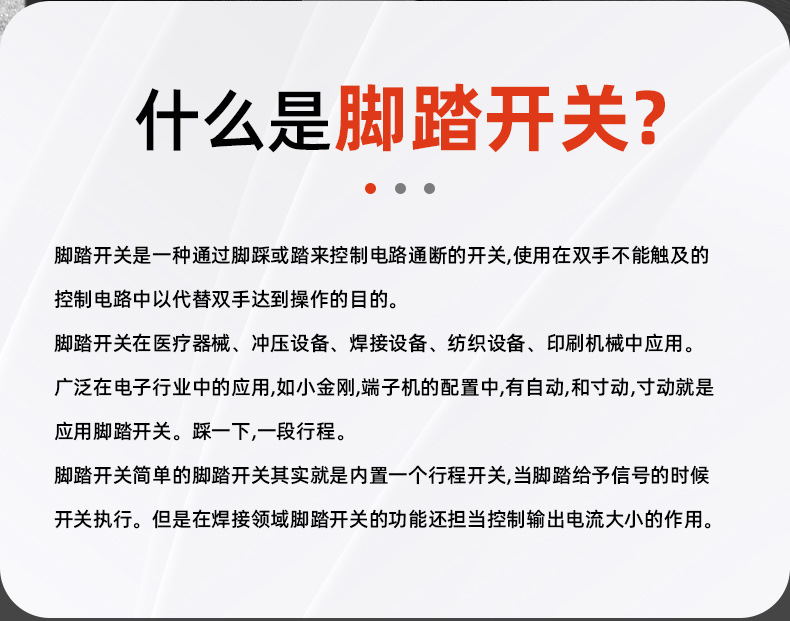 什么是脚踏开关?

脚踏开关是一种通过脚踩或踏来控制电路通断的开关,使用在双手不能触及的控制电路中以代替双手达到操作的目的。
脚踏开关在医疗器械、冲压设备、焊接设备、纺织设备、印刷机械中应用。
广泛在电子行业中的应用,如小金刚,端子机的配置中,有自动,和寸动,寸动就是应用脚踏开关。踩一下,一段行程。
脚踏开关简单的脚踏开关其实就是内置一个行程开关,当脚踏给予信号的时候开关执行。但是在焊接领域脚踏开关的功能还担当控制输出电流大小的作用。